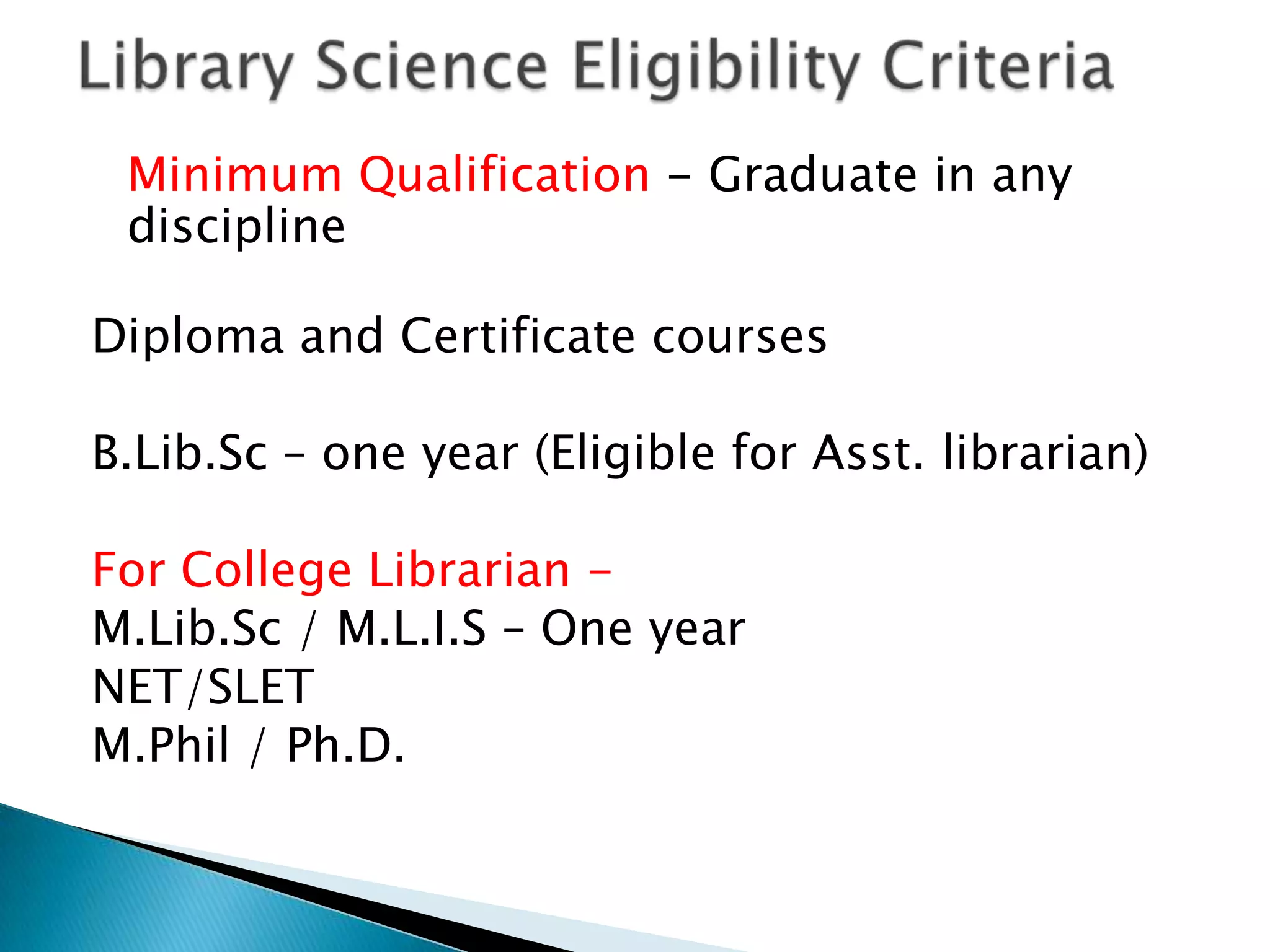 Library Science Eligibility Criteria

Minimum Qualification – Graduate in any discipline

Diploma and Certificate courses

B.Lib.Sc – one year (Eligible for Asst. librarian)

For College Librarian –
M.Lib.Sc / M.L.I.S – One year
NET/SLET
M.Phil / Ph.D.